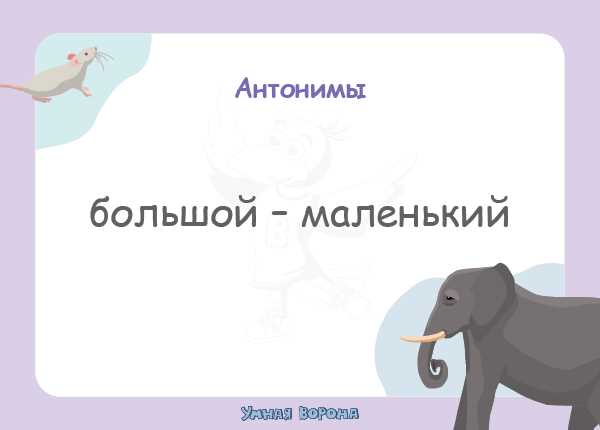 Антонимы

большой - маленький

Умная Ворона